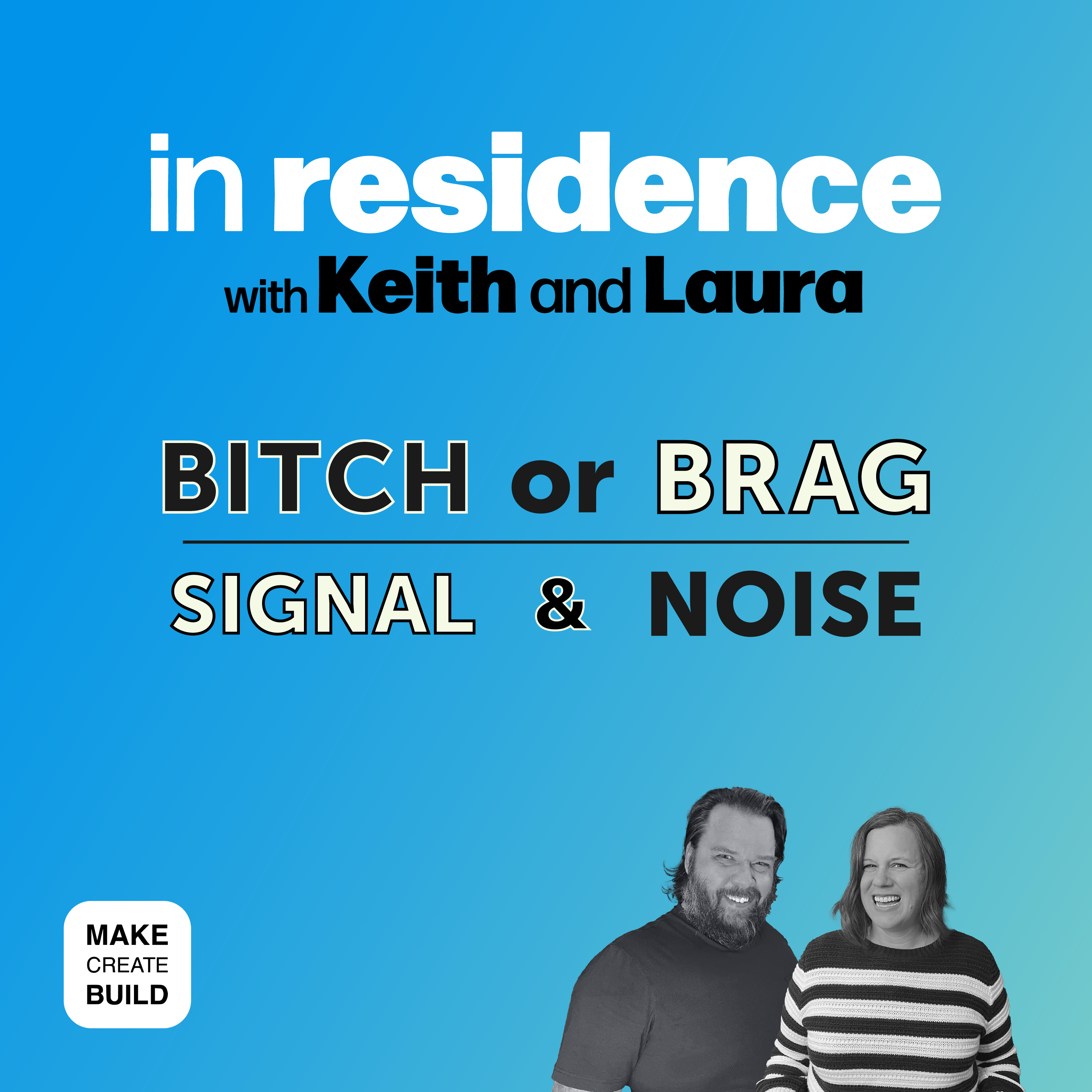 in residence
with Keith and Laura

BITCH or BRAG

SIGNAL & NOISE

MAKE
CREATE
BUILD